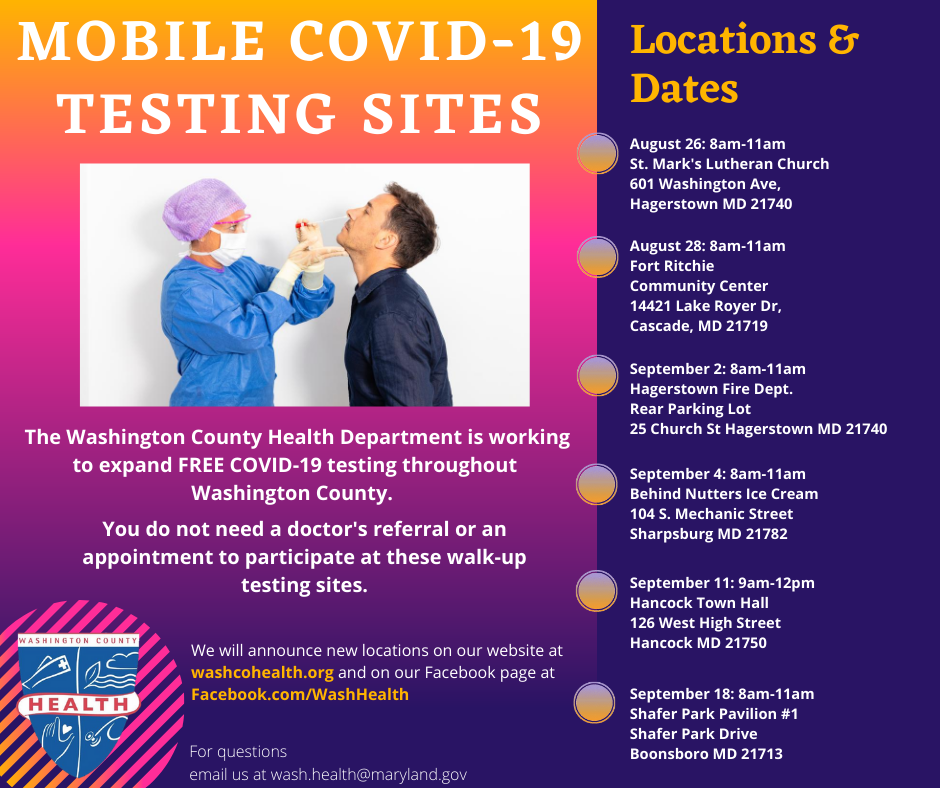 MOBILE COVID-19 TESTING SITES

The Washington County Health Department is working to expand FREE COVID-19 testing throughout Washington County.

You do not need a doctor's referral or an appointment to participate at these walk-up testing sites.

WASHINGTON COUNTY
HEALTH

We will announce new locations on our website at washcohealth.org and on our Facebook page at Facebook.com/WashHealth

For questions
email us at wash.health@maryland.gov

Locations & Dates

August 26: 8am-11am
St. Mark's Lutheran Church
601 Washington Ave,
Hagerstown MD 21740

August 28: 8am-11am
Fort Ritchie
Community Center
14421 Lake Royer Dr,
Cascade, MD 21719

September 2: 8am-11am
Hagerstown Fire Dept.
Rear Parking Lot
25 Church St Hagerstown MD 21740

September 4: 8am-11am
Behind Nutters Ice Cream
104 S. Mechanic Street
Sharpsburg MD 21782

September 11: 9am-12pm
Hancock Town Hall
126 West High Street
Hancock MD 21750

September 18: 8am-11am
Shafer Park Pavilion #1
Shafer Park Drive
Boonsboro MD 21713